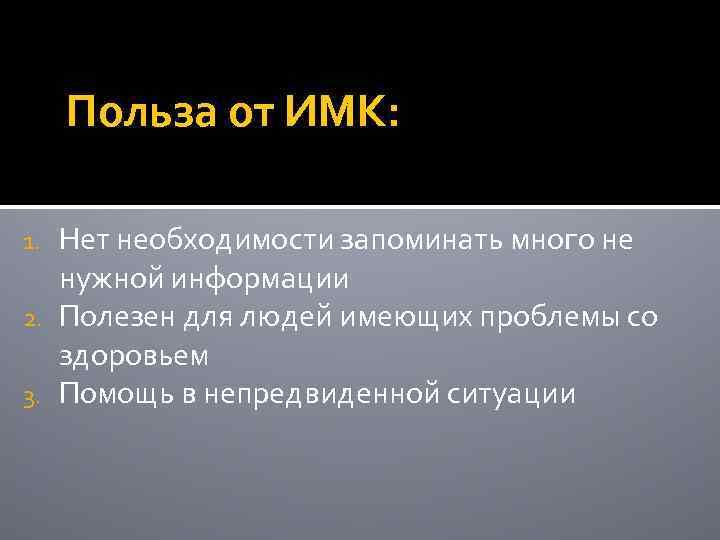 Польза от ИМК:

1. Нет необходимости запоминать много не нужной информации
2. Полезен для людей имеющих проблемы со здоровьем
3. Помощь в непредвиденной ситуации